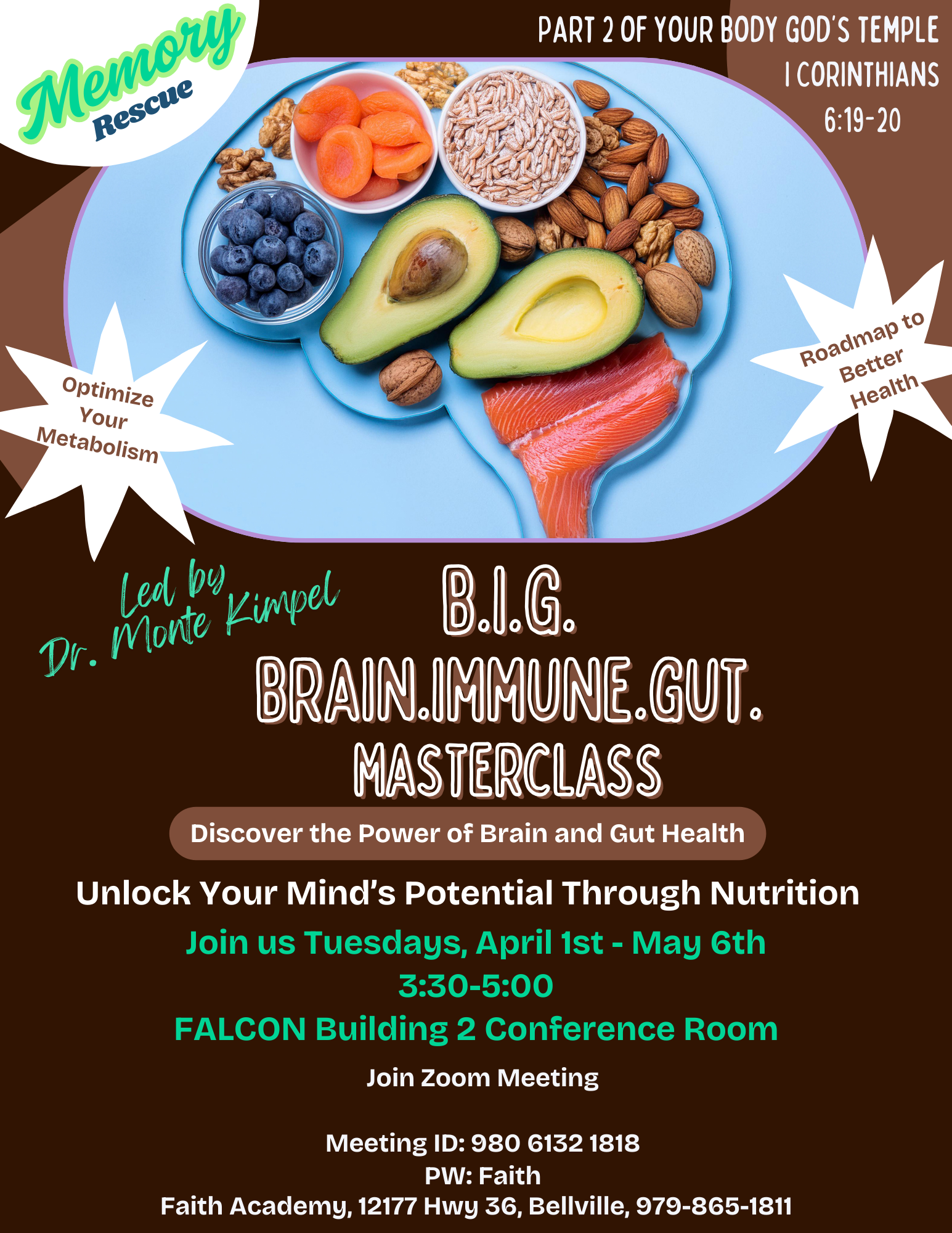 Memory Rescue

PART 2 OF YOUR BODY GOD'S TEMPLE
I CORINTHIANS
6:19-20

Optimize Your Metabolism

Roadmap to Better Health

Led by Dr. Monte Kimpel

B.I.G.
BRAIN.IMMUNE.GUT.
MASTERCLASS

Discover the Power of Brain and Gut Health

Unlock Your Mind's Potential Through Nutrition

Join us Tuesdays, April 1st - May 6th
3:30-5:00
FALCON Building 2 Conference Room

Join Zoom Meeting

Meeting ID: 980 6132 1818
PW: Faith
Faith Academy, 12177 Hwy 36, Bellville, 979-865-1811